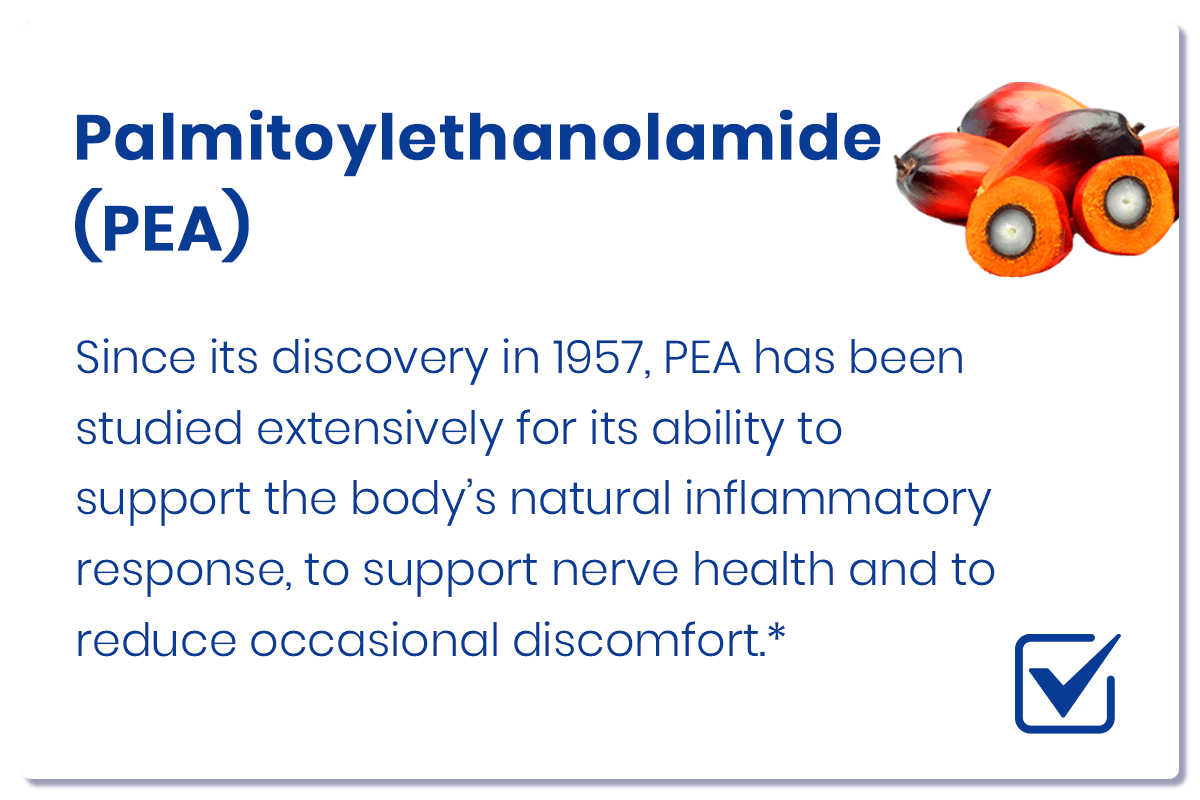 Palmitoylethanolamide (PEA)

Since its discovery in 1957, PEA has been studied extensively for its ability to support the body's natural inflammatory response, to support nerve health and to reduce occasional discomfort.*